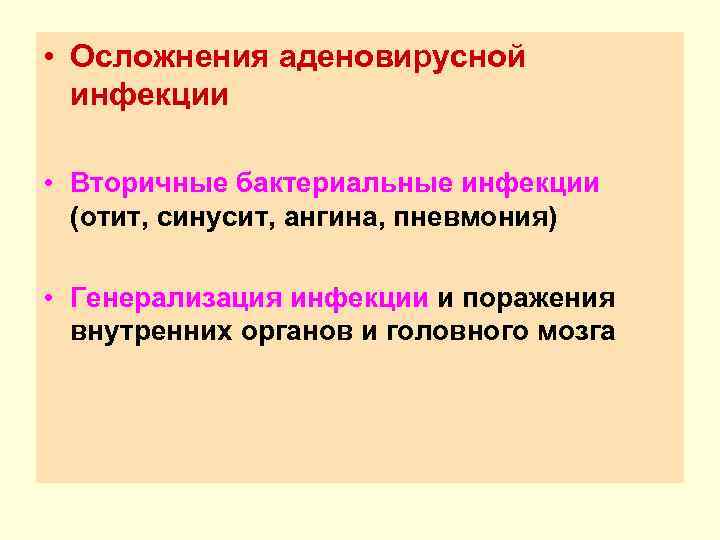 • Осложнения аденовирусной инфекции

• Вторичные бактериальные инфекции (отит, синусит, ангина, пневмония)

• Генерализация инфекции и поражения внутренних органов и головного мозга